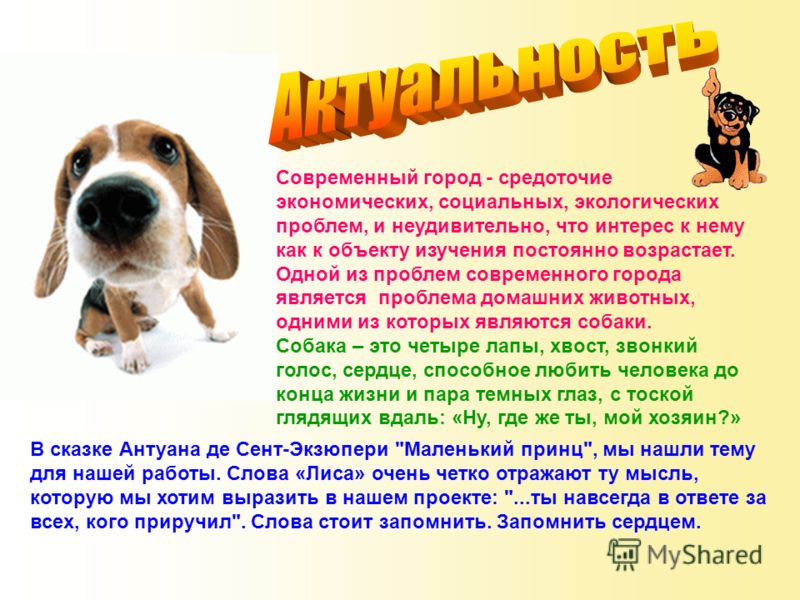 Актуальность

Современный город - средоточие экономических, социальных, экологических проблем, и неудивительно, что интерес к нему как к объекту изучения постоянно возрастает. Одной из проблем современного города является проблема домашних животных, одними из которых являются собаки.

Собака – это четыре лапы, хвост, звонкий голос, сердце, способное любить человека до конца жизни и пара темных глаз, с тоской глядящих вдаль: «Ну, где же ты, мой хозяин?»

В сказке Антуана де Сент-Экзюпери "Маленький принц", мы нашли тему для нашей работы. Слова «Лиса» очень четко отражают ту мысль, которую мы хотим выразить в нашем проекте: "...ты навсегда в ответе за всех, кого приручил". Слова стоит запомнить. Запомнить сердцем.

MyShared